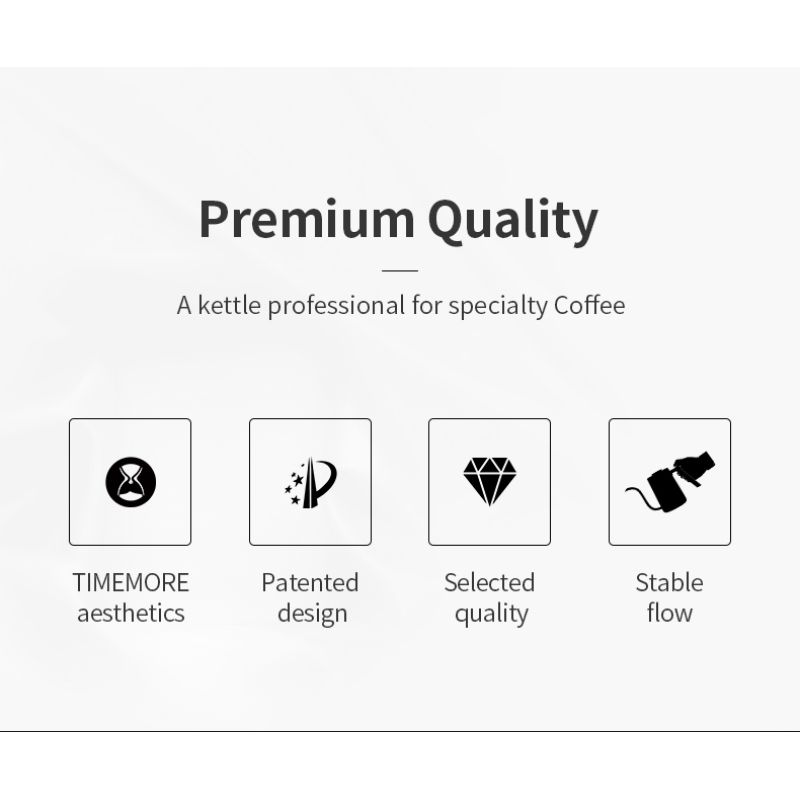 Premium Quality

A kettle professional for specialty Coffee

TIMEMORE aesthetics

Patented design

Selected quality

Stable flow